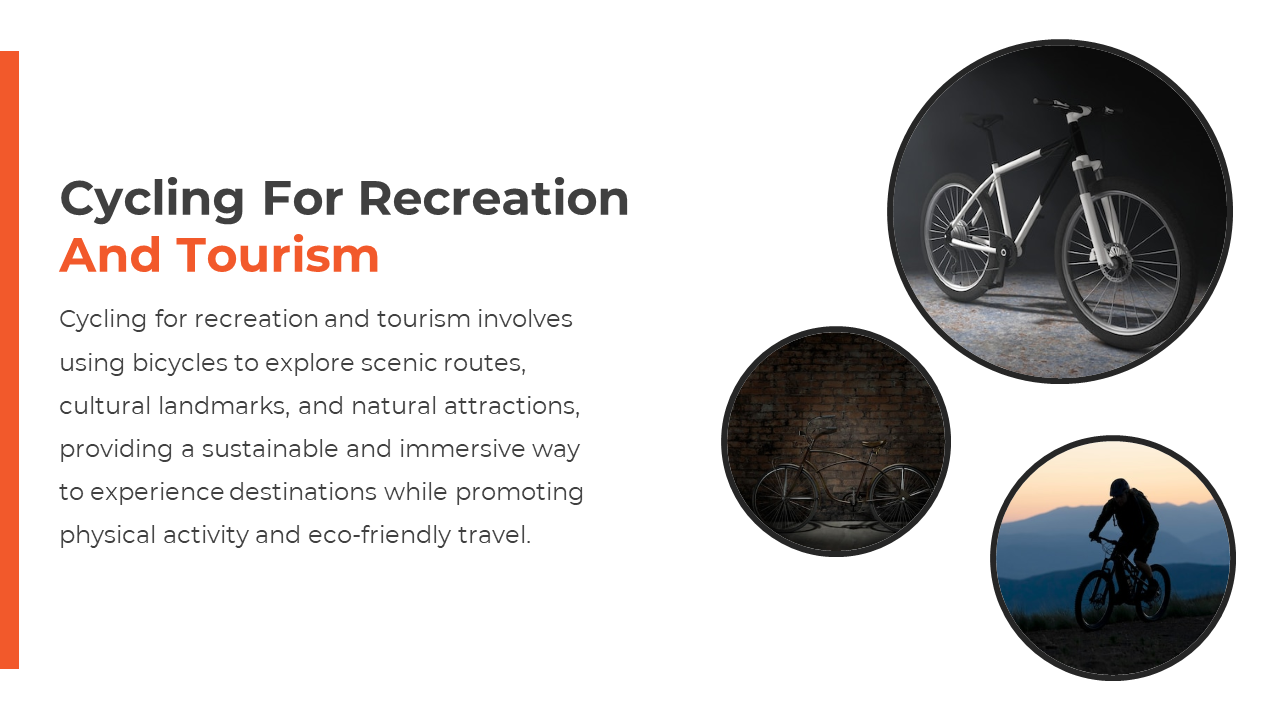 Cycling For Recreation And Tourism

Cycling for recreation and tourism involves using bicycles to explore scenic routes, cultural landmarks, and natural attractions, providing a sustainable and immersive way to experience destinations while promoting physical activity and eco-friendly travel.